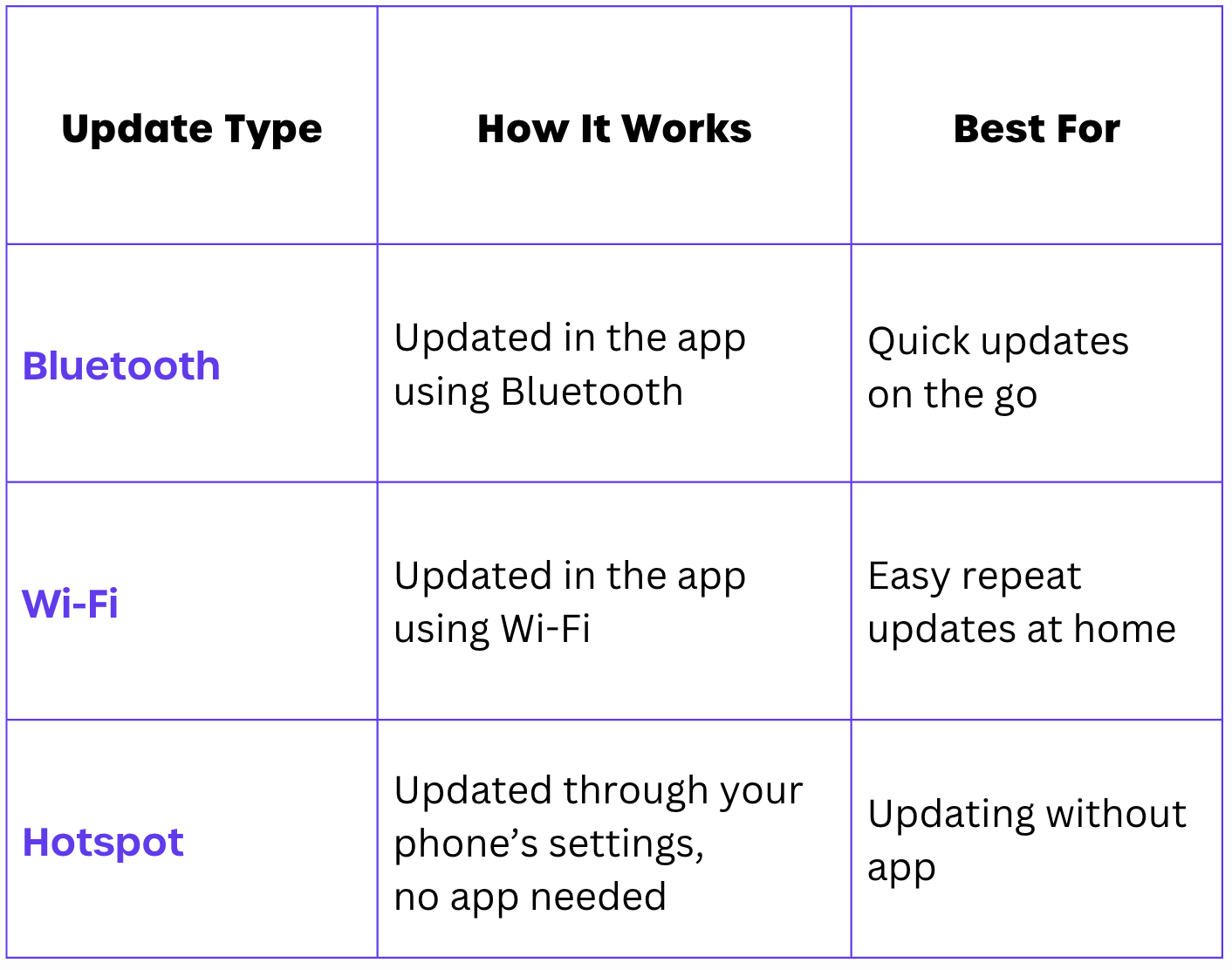 | Update Type | How It Works | Best For |
|---|---|---|
| Bluetooth | Updated in the app using Bluetooth | Quick updates on the go |
| Wi-Fi | Updated in the app using Wi-Fi | Easy repeat updates at home |
| Hotspot | Updated through your phone’s settings, no app needed | Updating without app |